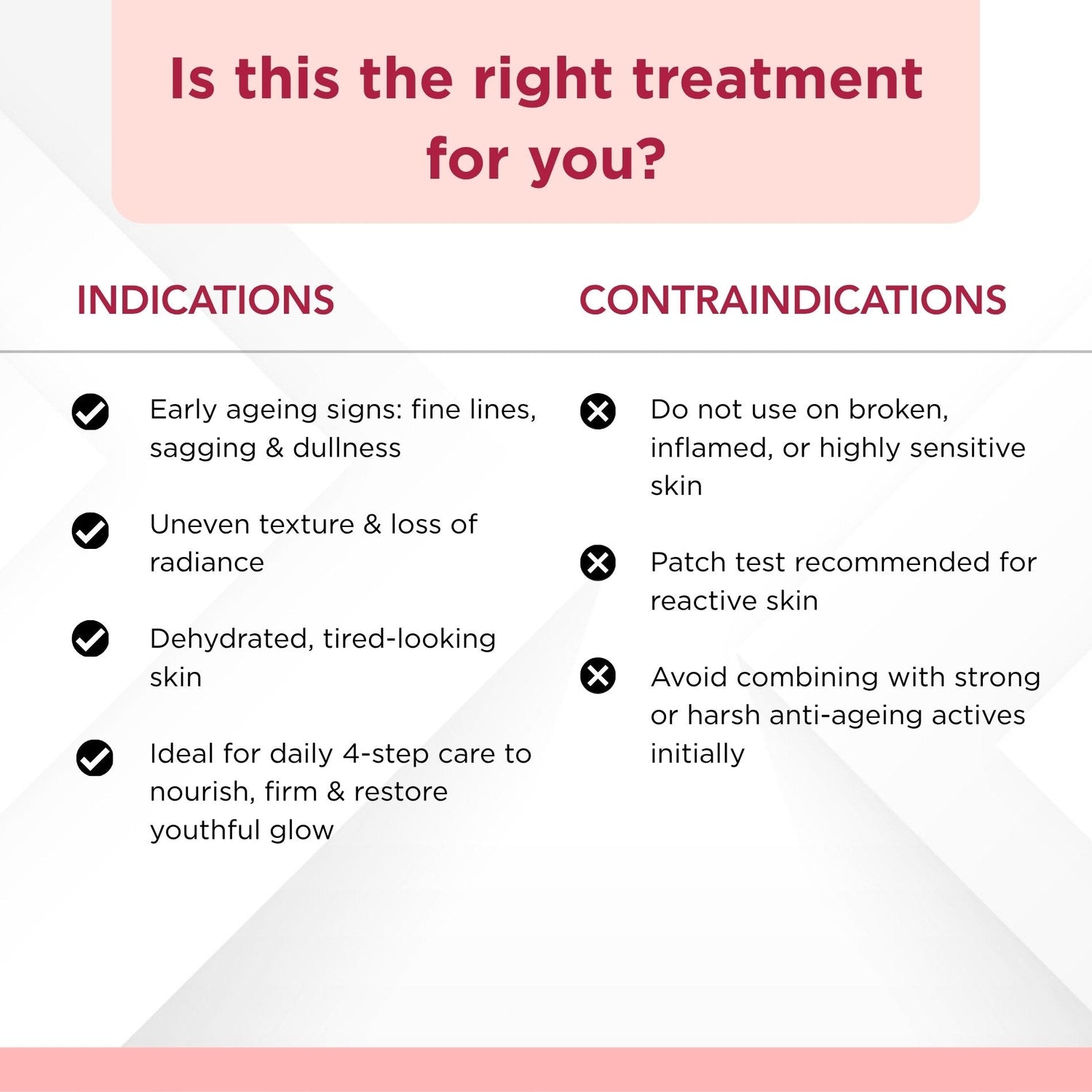 Is this the right treatment for you?

INDICATIONS

Early ageing signs: fine lines, sagging & dullness

Uneven texture & loss of radiance

Dehydrated, tired-looking skin

Ideal for daily 4-step care to nourish, firm & restore youthful glow

CONTRAINDICATIONS

Do not use on broken, inflamed, or highly sensitive skin

Patch test recommended for reactive skin

Avoid combining with strong or harsh anti-ageing actives initially